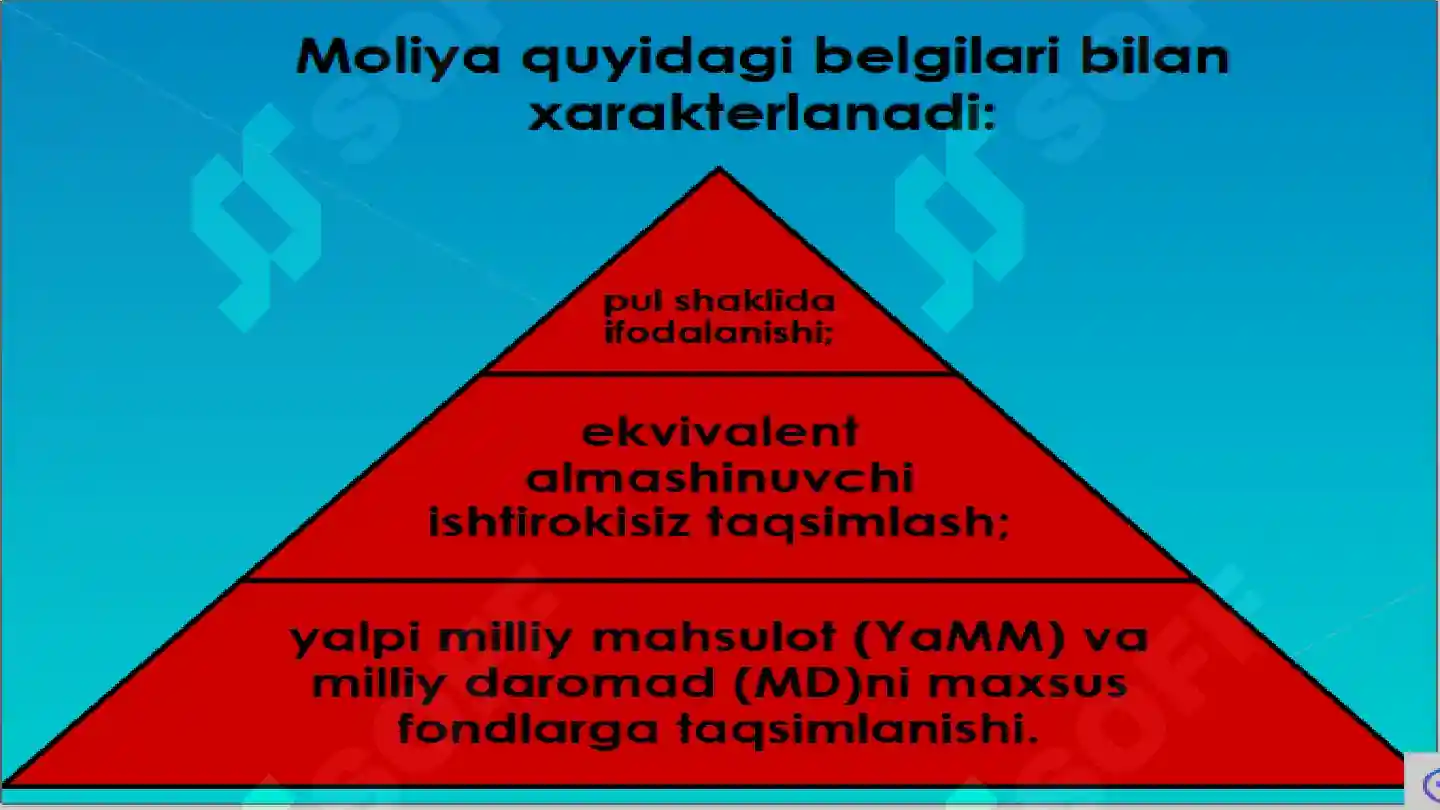 Moliya quyidagi belgilari bilan xarakterlanadi:

pul shaklida ifodalanishi;

ekvivalent almashinuvchi ishtirokisiz taqsimlash;

yalpi milliy mahsulot (YaMM) va milliy daromad (MD)ni maxsus fondlarga taqsimlanishi.